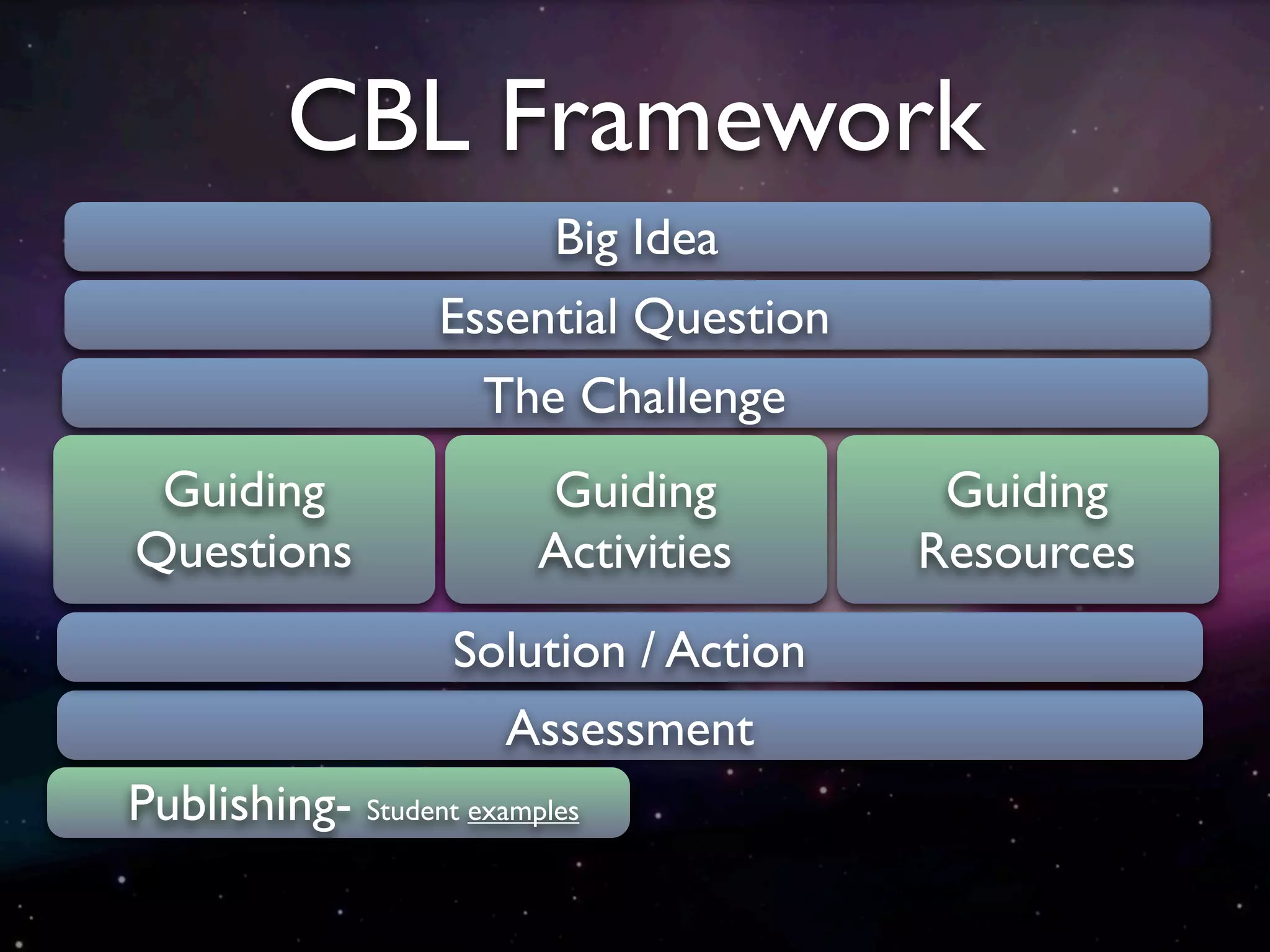 CBL Framework

Big Idea

Essential Question

The Challenge

Guiding Questions

Guiding Activities

Guiding Resources

Solution / Action

Assessment

Publishing- Student examples